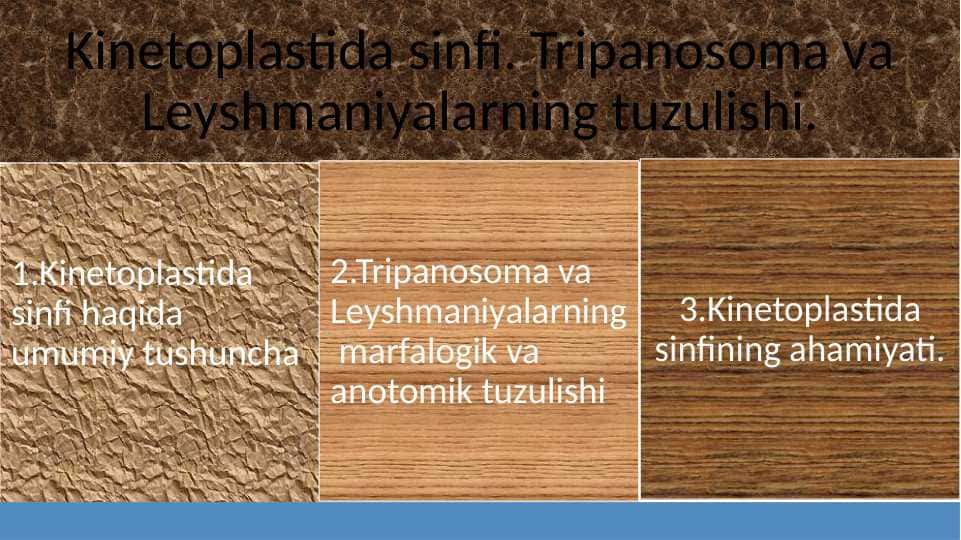 Kinetoplastida sinfi. Tripanosoma va Leyshmaniyalarning tuzulishi.

1.Kinetoplastida sinfi haqida umumiy tushuncha

2.Tripanosoma va Leyshmaniyalarning marfalogik va anotomik tuzulishi

3.Kinetoplastida sinfining ahamiyati.